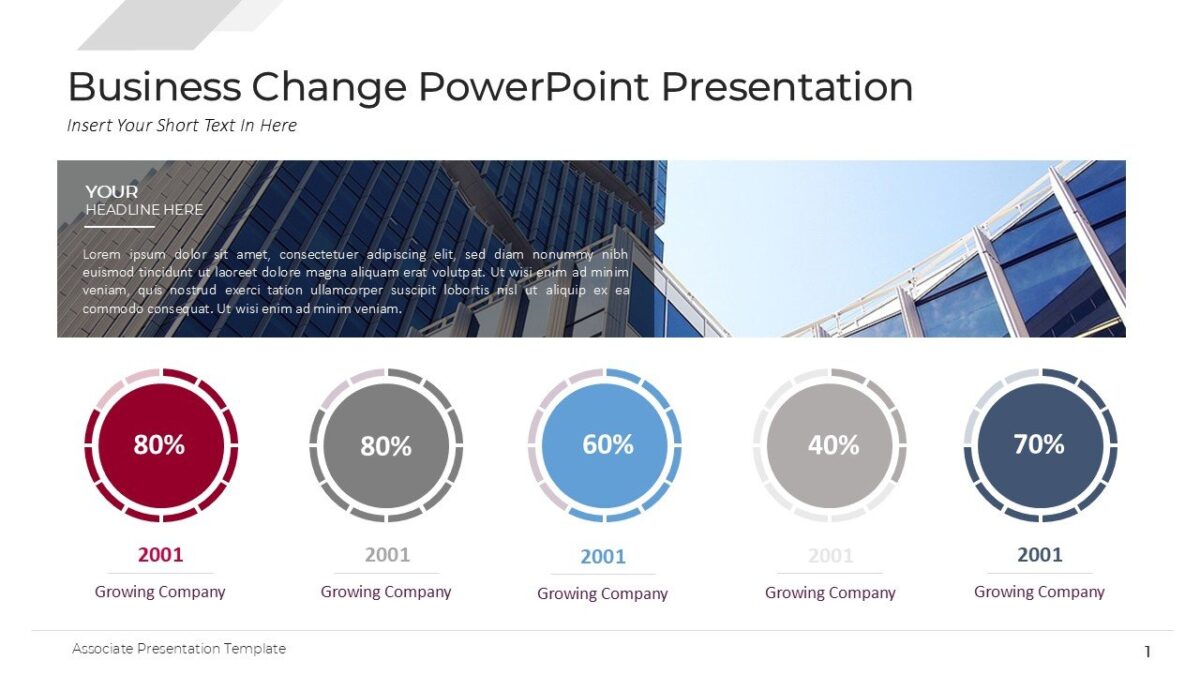 Business Change PowerPoint Presentation

Insert Your Short Text In Here

YOUR
HEADLINE HERE

Lorem ipsum dolor sit amet, consectetuer adipiscing elit, sed diam nonummy nibh euismod tincidunt ut laoreet dolore magna aliquam erat volutpat. Ut wisi enim ad minim veniam, quis nostrud exerci tation ullamcorper suscipit lobortis nisl ut aliquip ex ea commodo consequat. Ut wisi enim ad minim veniam.

80%
2001
Growing Company

80%
2001
Growing Company

60%
2001
Growing Company

40%
2001
Growing Company

70%
2001
Growing Company

Associate Presentation Template

1